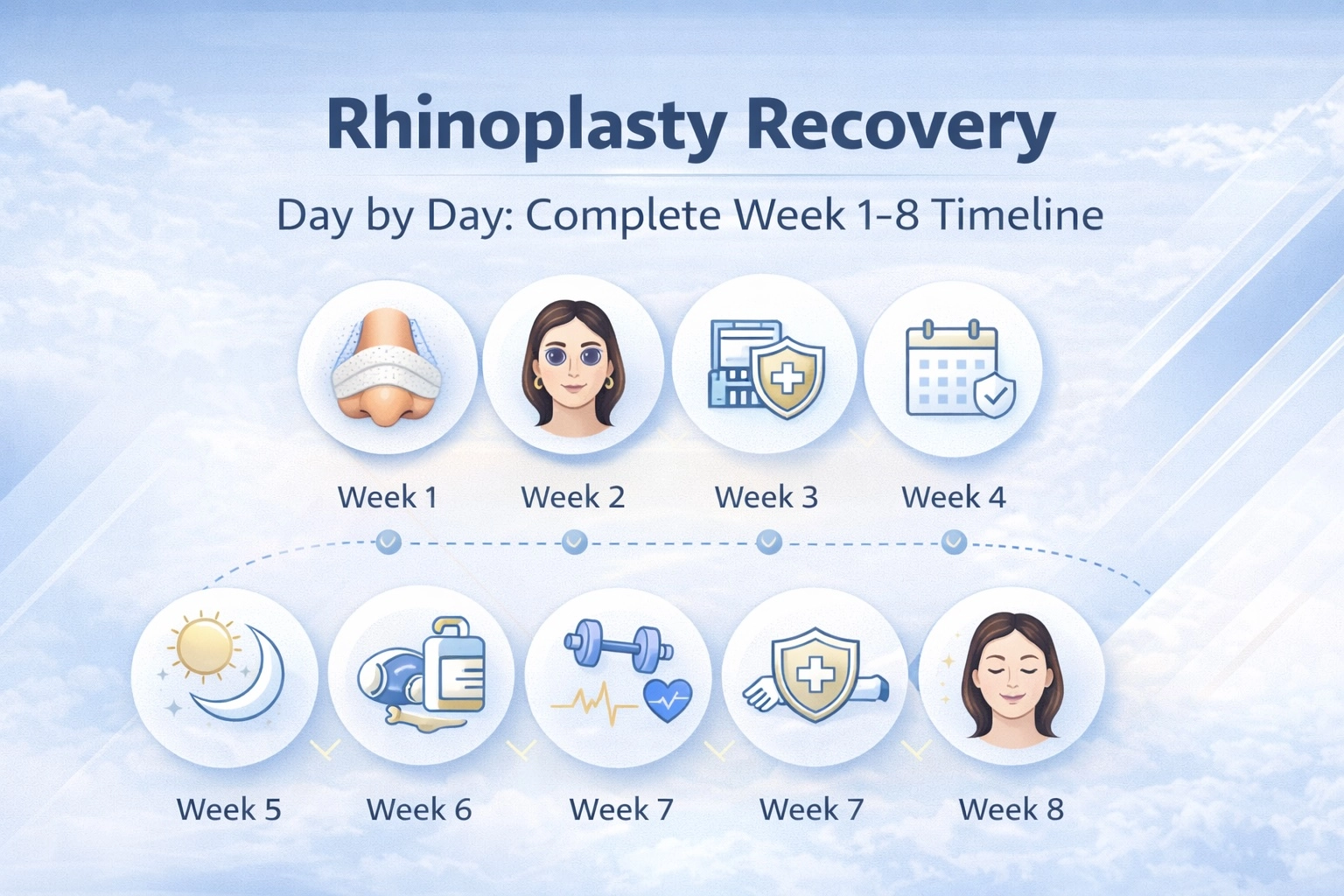 Rhinoplasty Recovery

Day by Day: Complete Week 1-8 Timeline

Week 1
Week 2
Week 3
Week 4

Week 5
Week 6
Week 7
Week 7
Week 8